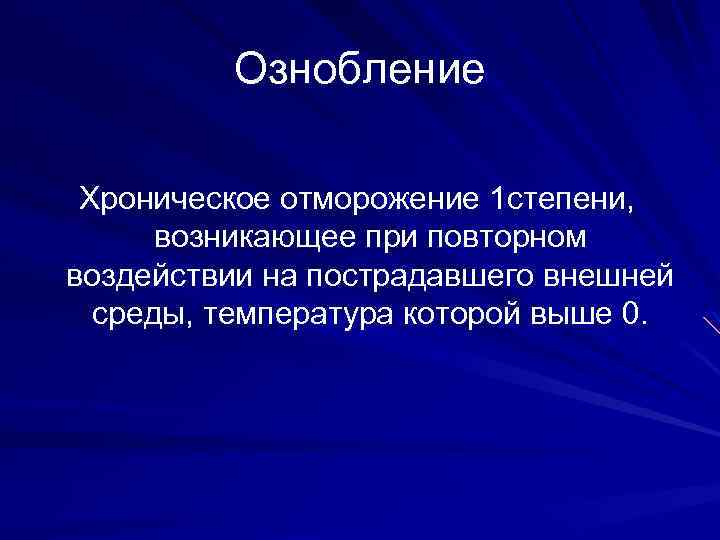 Ознобление

Хроническое отморожение 1степени, возникающее при повторном воздействии на пострадавшего внешней среды, температура которой выше 0.